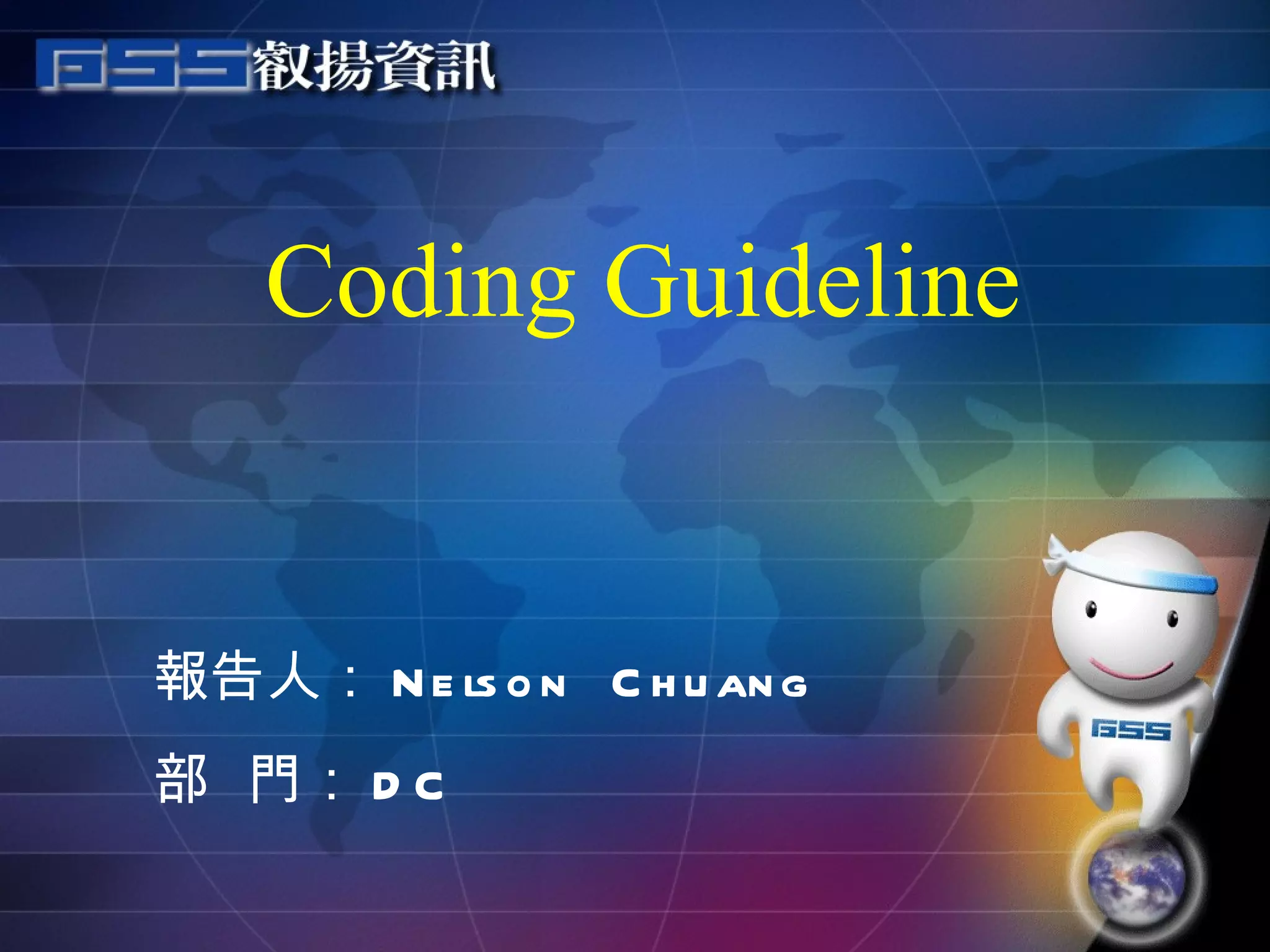 GSS 叡揚資訊

Coding Guideline

報告人：Nelson Chuang

部 門：DC

GSS